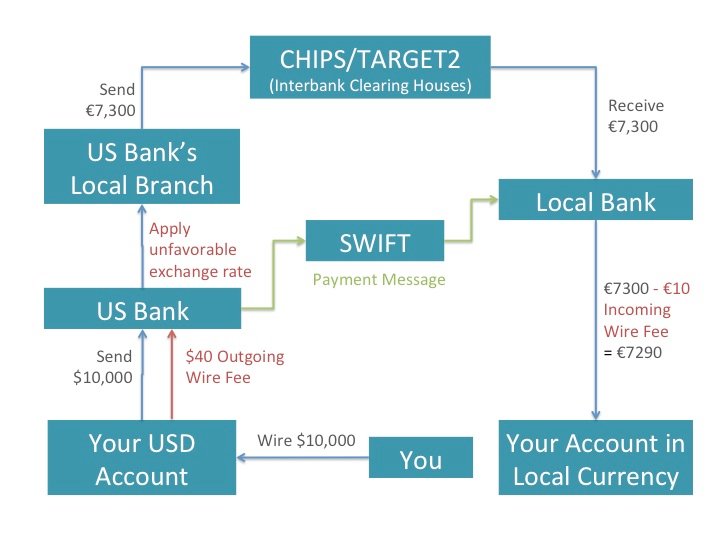 CHIPS/TARGET2
(Interbank Clearing Houses)

Send
€7,300

Receive
€7,300

US Bank's
Local Branch

Local Bank

Apply
unfavorable
exchange rate

SWIFT

Payment Message

US Bank

€7300 - €10
Incoming
Wire Fee
= €7290

Send
$10,000

$40 Outgoing
Wire Fee

Your USD
Account

Wire $10,000

You

Your Account in
Local Currency